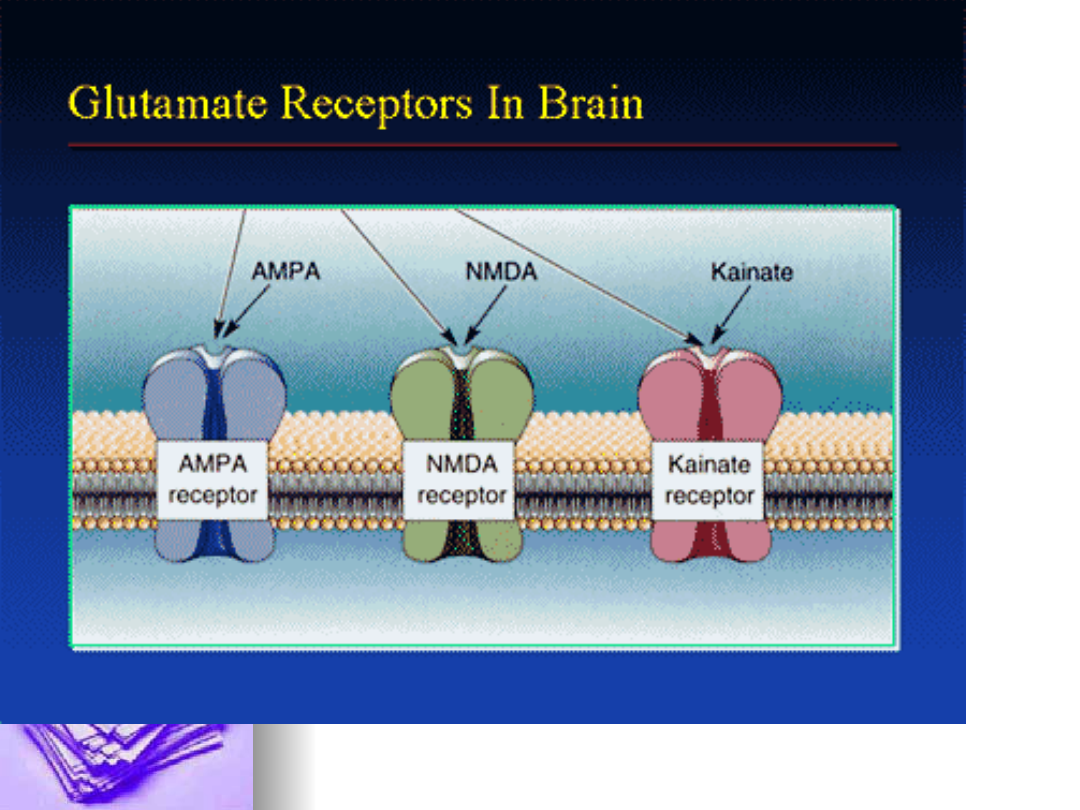 Glutamate Receptors In Brain

AMPA

NMDA

Kainate

AMPA receptor

NMDA receptor

Kainate receptor